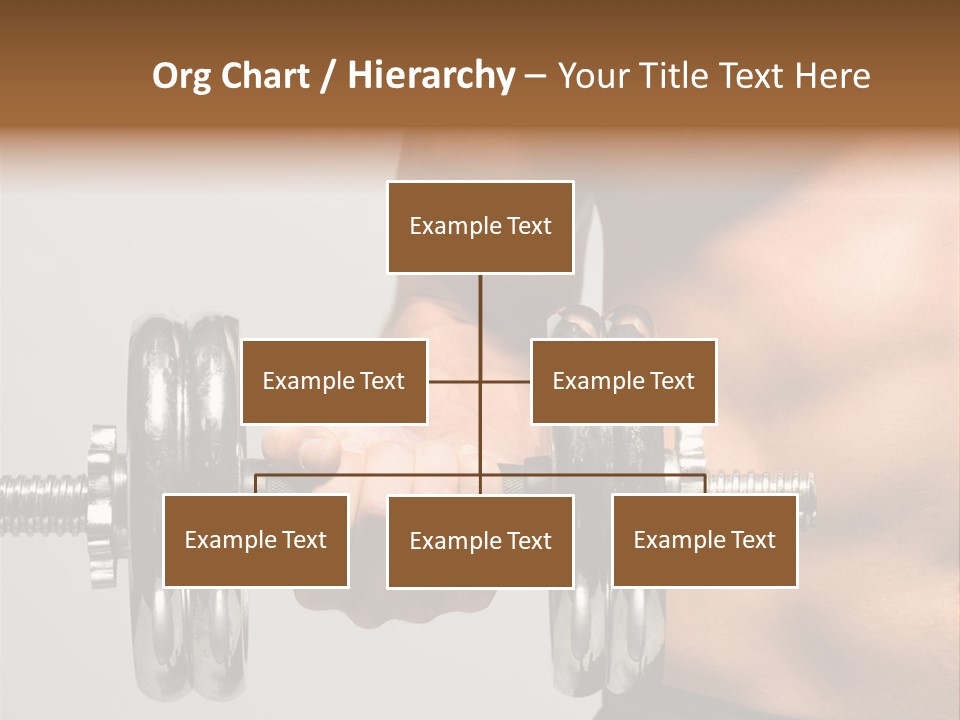 Org Chart / Hierarchy – Your Title Text Here

Example Text

Example Text

Example Text

Example Text

Example Text

Example Text